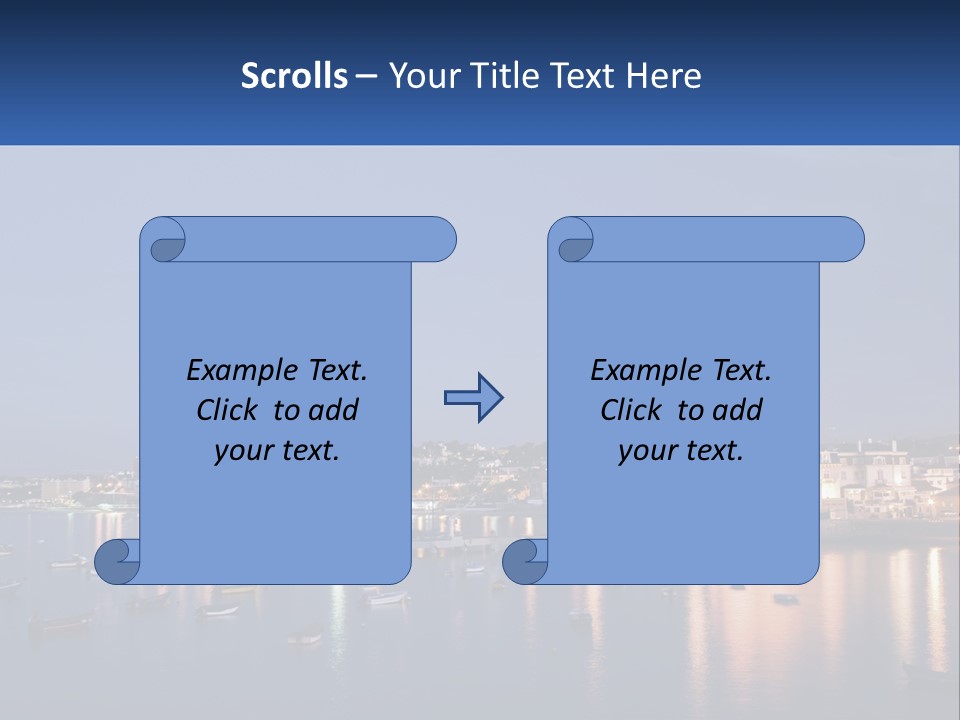 Scrolls – Your Title Text Here

Example Text. Click to add your text.

Example Text. Click to add your text.